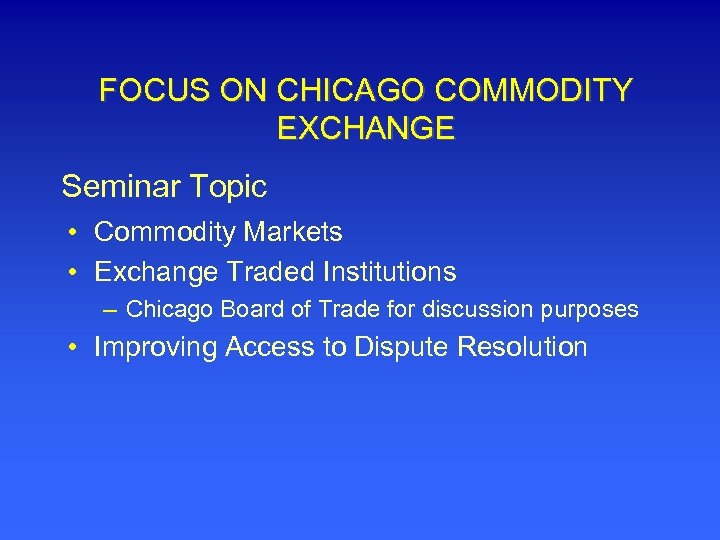 FOCUS ON CHICAGO COMMODITY EXCHANGE

Seminar Topic

• Commodity Markets
• Exchange Traded Institutions
  – Chicago Board of Trade for discussion purposes
• Improving Access to Dispute Resolution